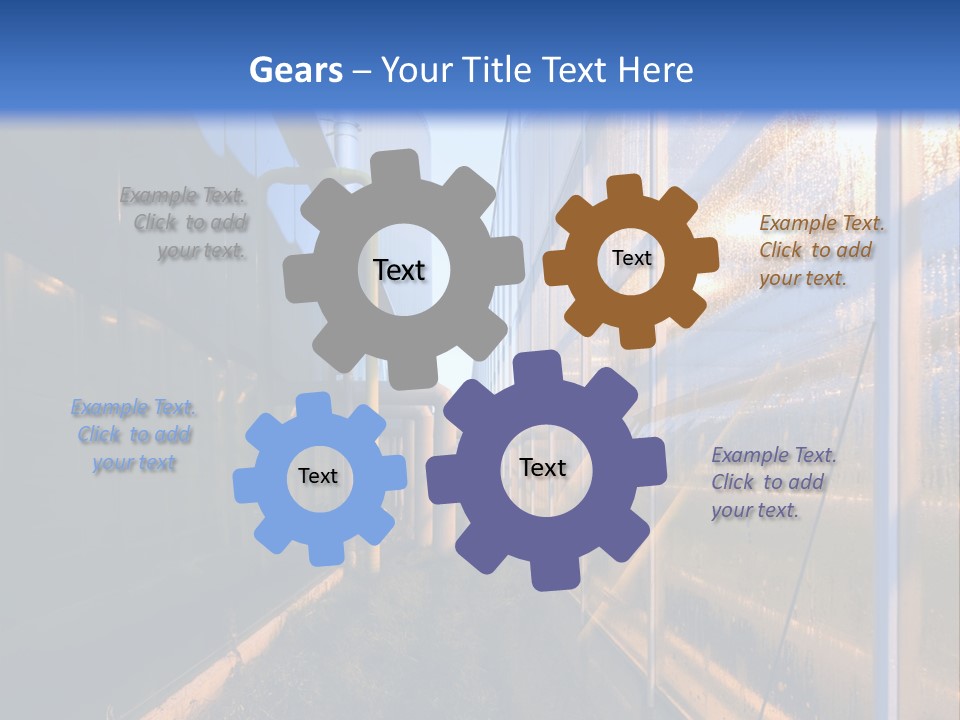 Gears – Your Title Text Here

Example Text. Click to add your text.

Text

Text

Example Text. Click to add your text.

Example Text. Click to add your text

Text

Text

Example Text. Click to add your text.